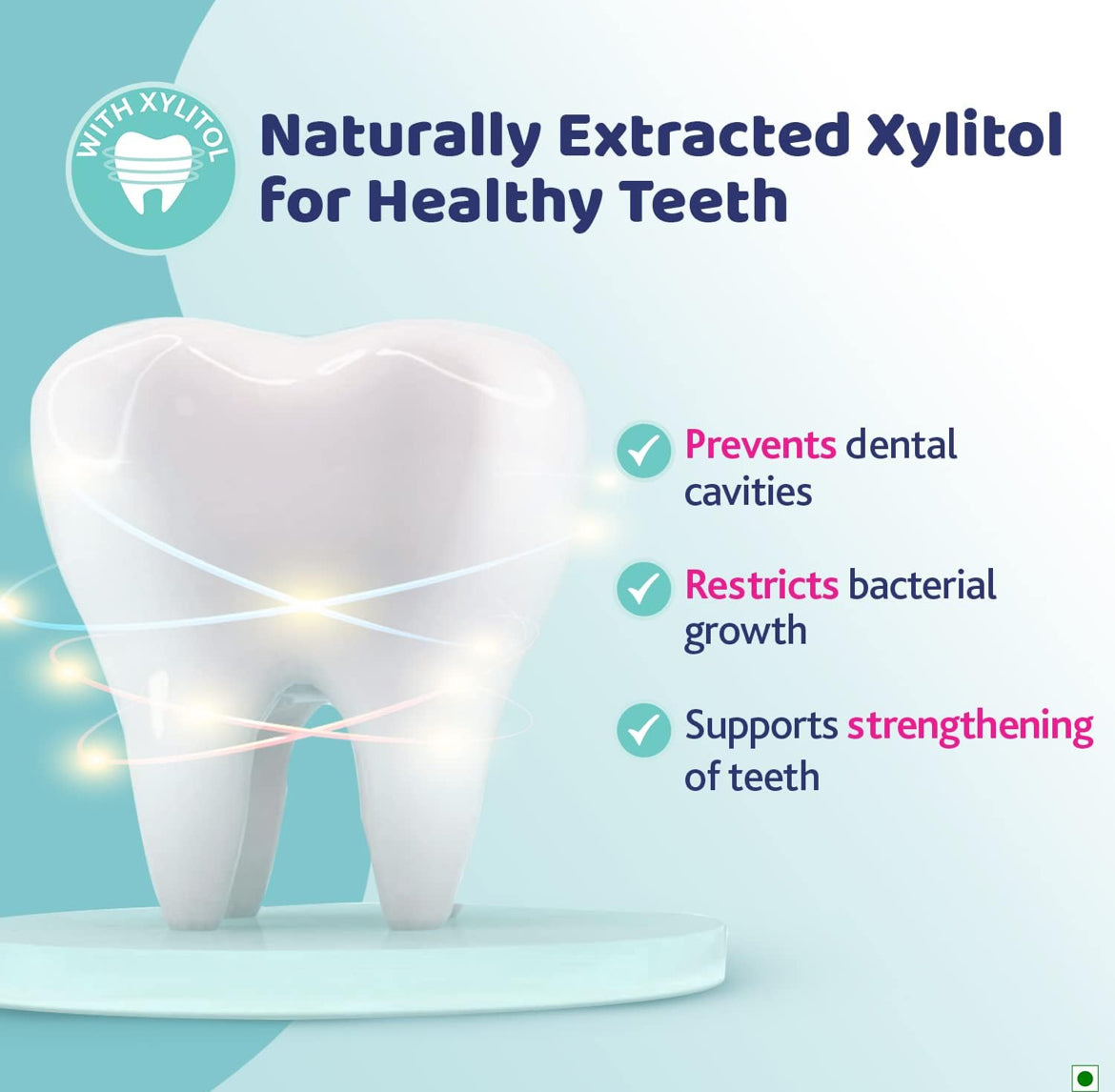 WITH XYLITOL

Naturally Extracted Xylitol for Healthy Teeth

Prevents dental cavities

Restricts bacterial growth

Supports strengthening of teeth